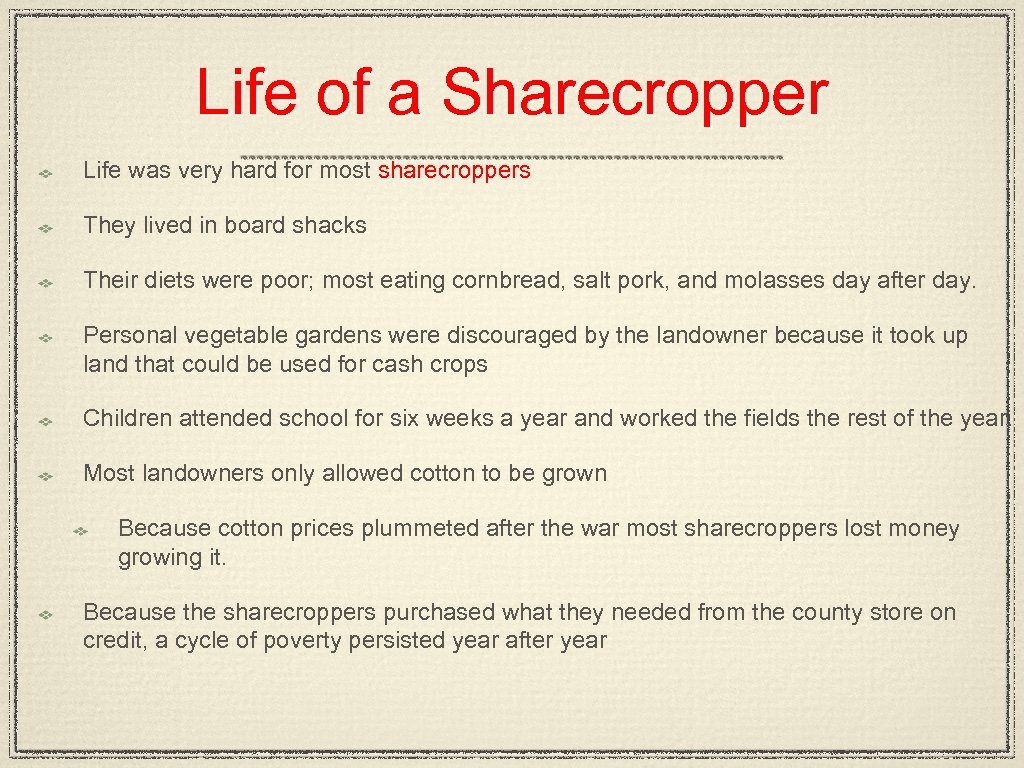 Life of a Sharecropper

Life was very hard for most sharecroppers

They lived in board shacks

Their diets were poor; most eating cornbread, salt pork, and molasses day after day.

Personal vegetable gardens were discouraged by the landowner because it took up land that could be used for cash crops

Children attended school for six weeks a year and worked the fields the rest of the year

Most landowners only allowed cotton to be grown

Because cotton prices plummeted after the war most sharecroppers lost money growing it.

Because the sharecroppers purchased what they needed from the county store on credit, a cycle of poverty persisted year after year